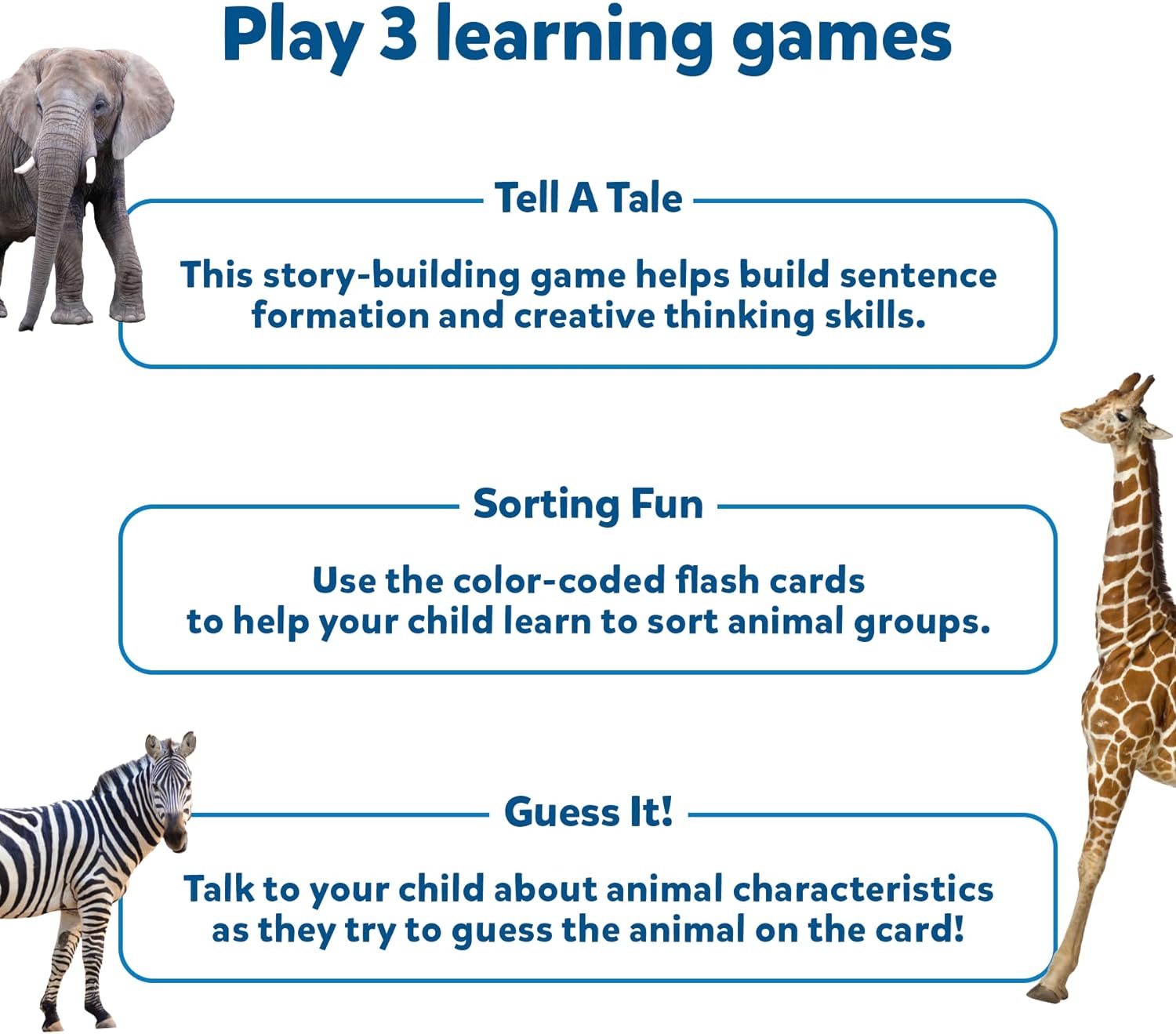 Play 3 learning games

Tell A Tale

This story-building game helps build sentence formation and creative thinking skills.

Sorting Fun

Use the color-coded flash cards to help your child learn to sort animal groups.

Guess It!

Talk to your child about animal characteristics as they try to guess the animal on the card!